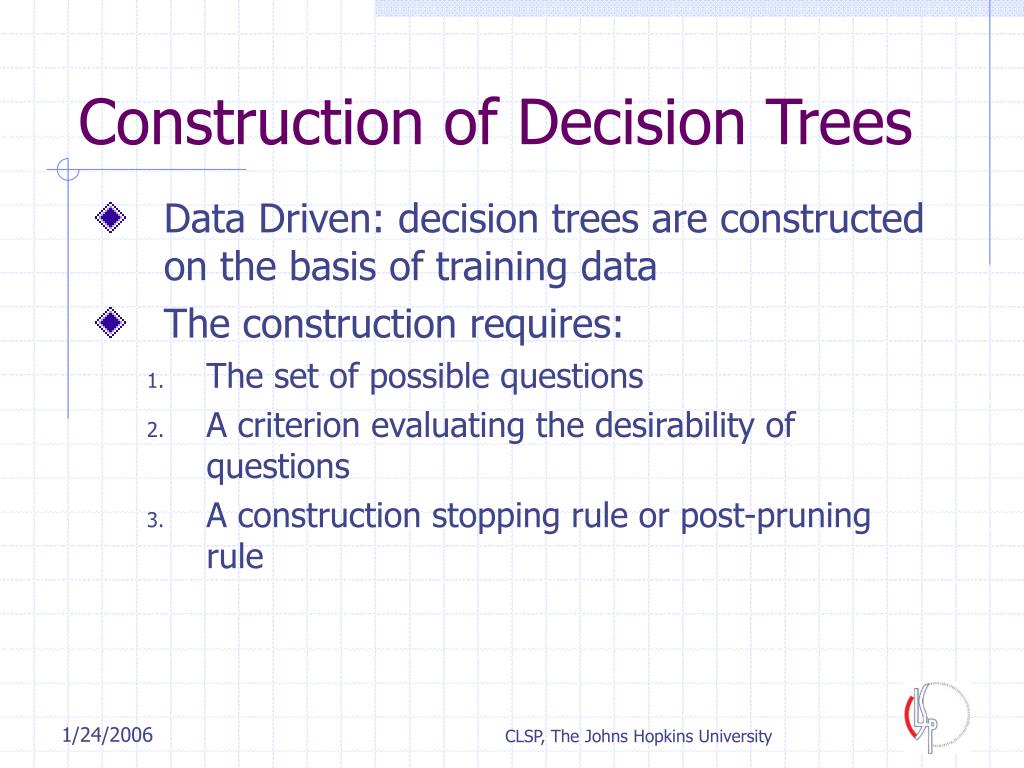 Construction of Decision Trees

Data Driven: decision trees are constructed on the basis of training data

The construction requires:

1. The set of possible questions
2. A criterion evaluating the desirability of questions
3. A construction stopping rule or post-pruning rule

1/24/2006

CLSP, The Johns Hopkins University